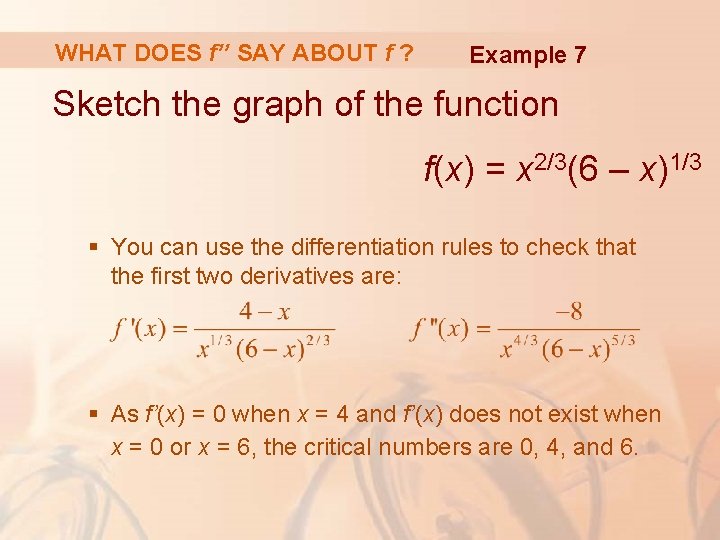 WHAT DOES $f''$ SAY ABOUT $f$ ? Example 7

Sketch the graph of the function

$f(x) = x^{2/3}(6 - x)^{1/3}$

▪ You can use the differentiation rules to check that the first two derivatives are:

$f'(x) = \frac{4-x}{x^{1/3}(6-x)^{2/3}}$ $f''(x) = \frac{-8}{x^{4/3}(6-x)^{5/3}}$

▪ As $f'(x) = 0$ when $x = 4$ and $f'(x)$ does not exist when $x = 0$ or $x = 6$, the critical numbers are 0, 4, and 6.